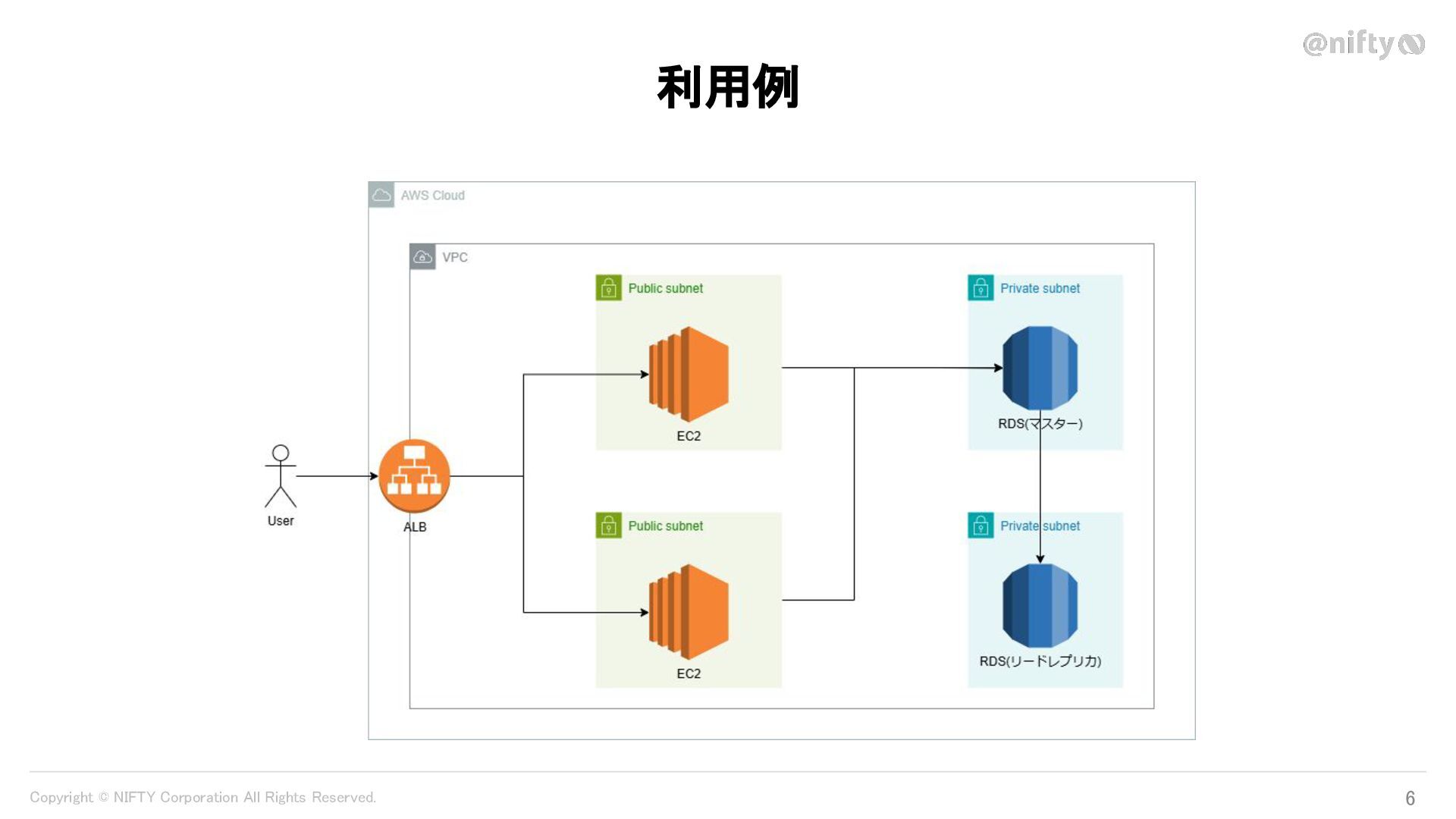 @nifty

利用例

AWS Cloud

VPC

Public subnet

EC2

Private subnet

RDS(マスター)

User

ALB

Public subnet

EC2

Private subnet

RDS(リードレプリカ)

Copyright © NIFTY Corporation All Rights Reserved.

6